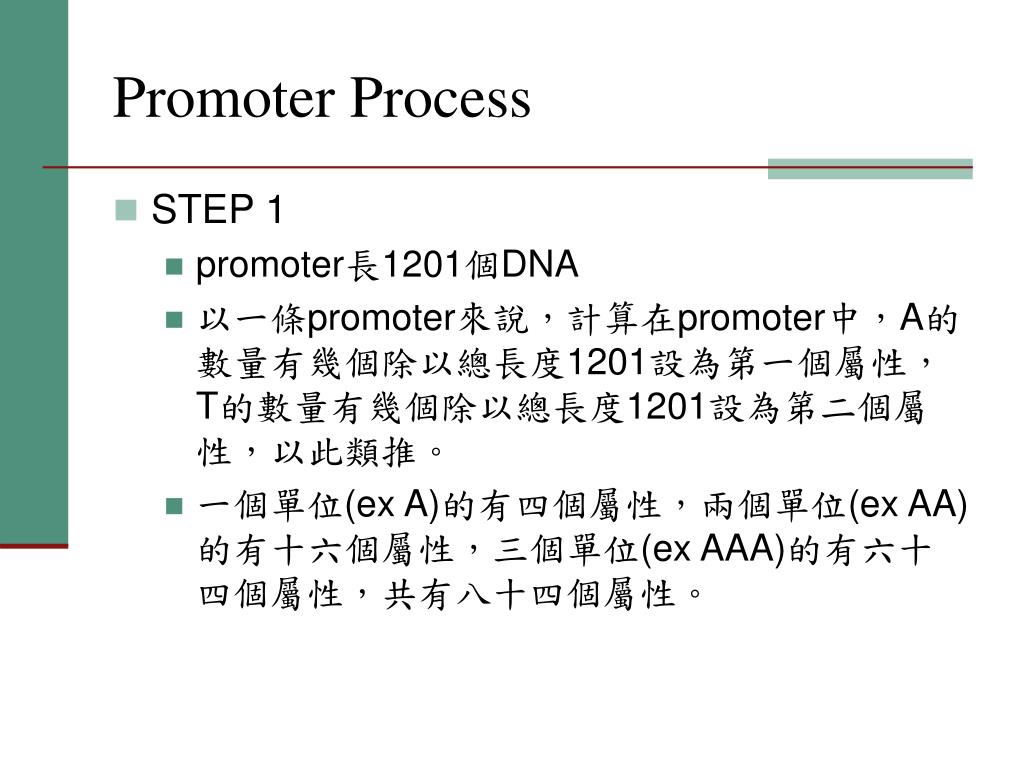 Promoter Process

STEP 1

promoter長1201個DNA

以一條promoter來說，計算在promoter中，A的數量有幾個除以總長度1201設為第一個屬性，T的數量有幾個除以總長度1201設為第二個屬性，以此類推。

一個單位(ex A)的有四個屬性，兩個單位(ex AA)的有十六個屬性，三個單位(ex AAA)的有六十四個屬性，共有八十四個屬性。